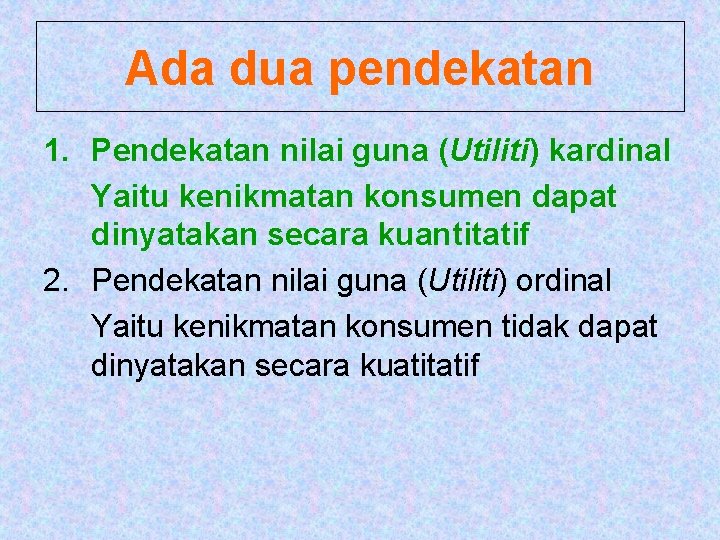 Ada dua pendekatan

1. Pendekatan nilai guna (Utiliti) kardinal
Yaitu kenikmatan konsumen dapat dinyatakan secara kuantitatif

2. Pendekatan nilai guna (Utiliti) ordinal
Yaitu kenikmatan konsumen tidak dapat dinyatakan secara kuatitatif